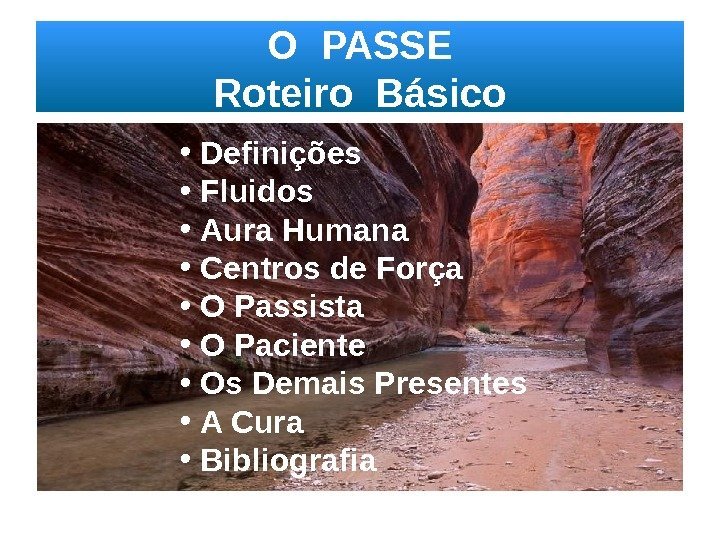 O PASSE
Roteiro Básico

• Definições
• Fluidos
• Aura Humana
• Centros de Força
• O Passista
• O Paciente
• Os Demais Presentes
• A Cura
• Bibliografia